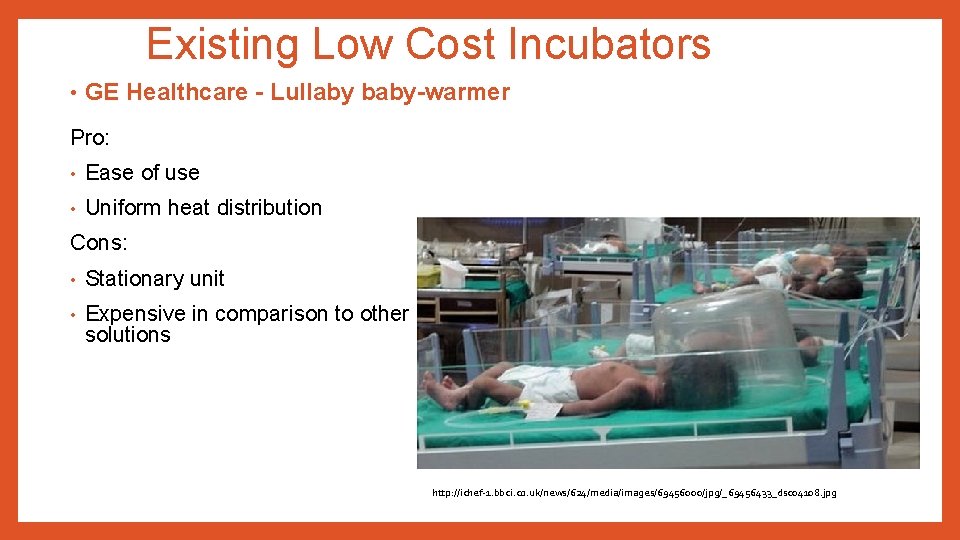 Existing Low Cost Incubators

• GE Healthcare - Lullaby baby-warmer

Pro:

• Ease of use

• Uniform heat distribution

Cons:

• Stationary unit

• Expensive in comparison to other solutions

http://ichef-1.bbci.co.uk/news/624/media/images/69456000/jpg/_69456433_dsc04108.jpg